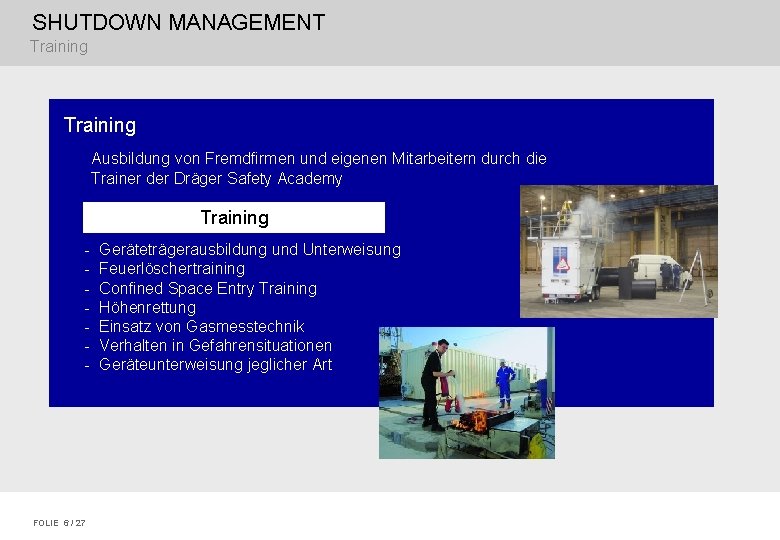 SHUTDOWN MANAGEMENT
Training

Training

Ausbildung von Fremdfirmen und eigenen Mitarbeitern durch die Trainer der Dräger Safety Academy

Training

- Geräteträgerausbildung und Unterweisung
- Feuerlöschertraining
- Confined Space Entry Training
- Höhenrettung
- Einsatz von Gasmesstechnik
- Verhalten in Gefahrensituationen
- Geräteunterweisung jeglicher Art

FOLIE 6 / 27